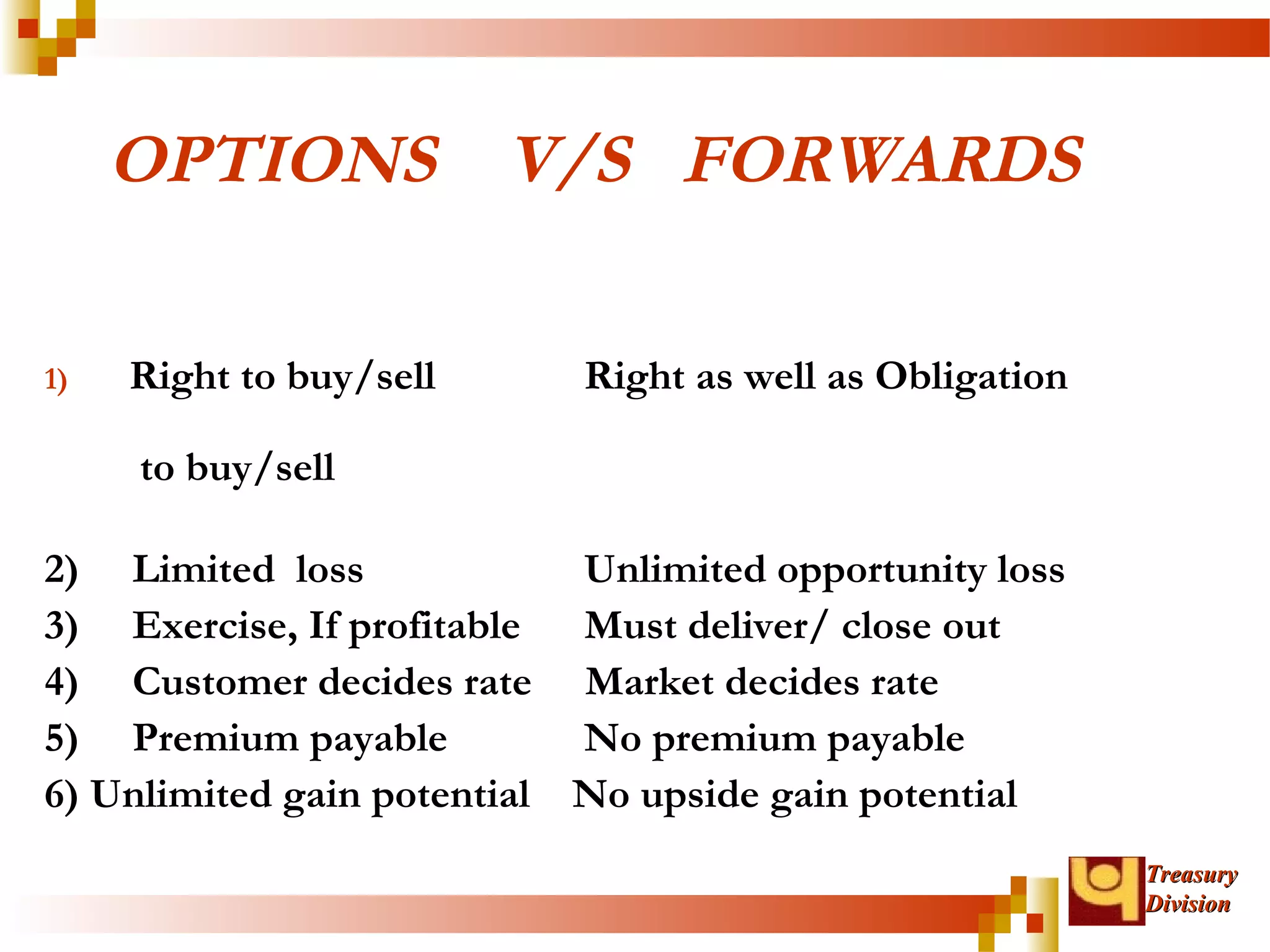 OPTIONS V/S FORWARDS

1) Right to buy/sell Right as well as Obligation

to buy/sell

2) Limited loss Unlimited opportunity loss
3) Exercise, If profitable Must deliver/ close out
4) Customer decides rate Market decides rate
5) Premium payable No premium payable
6) Unlimited gain potential No upside gain potential

Treasury Division